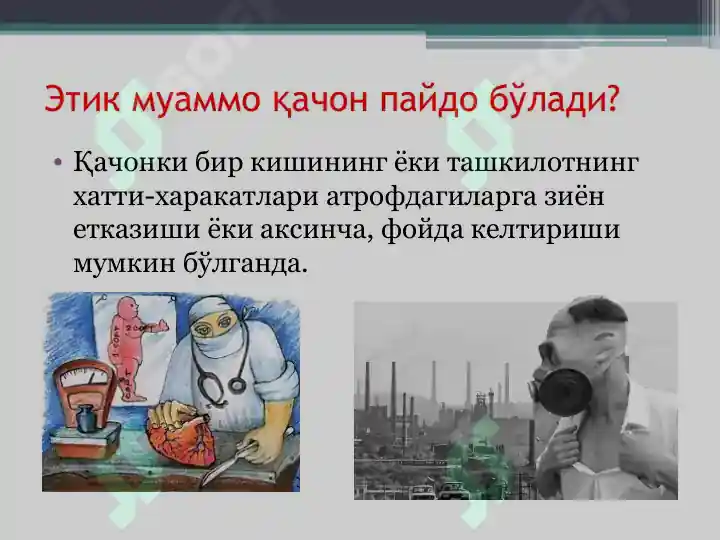 Этик муаммо қачон пайдо бўлади?

• Қачонки бир кишининг ёки ташкилотнинг хатти-харакатлари атрофдагиларга зиён етказиши ёки аксинча, фойда келтириши мумкин бўлганда.